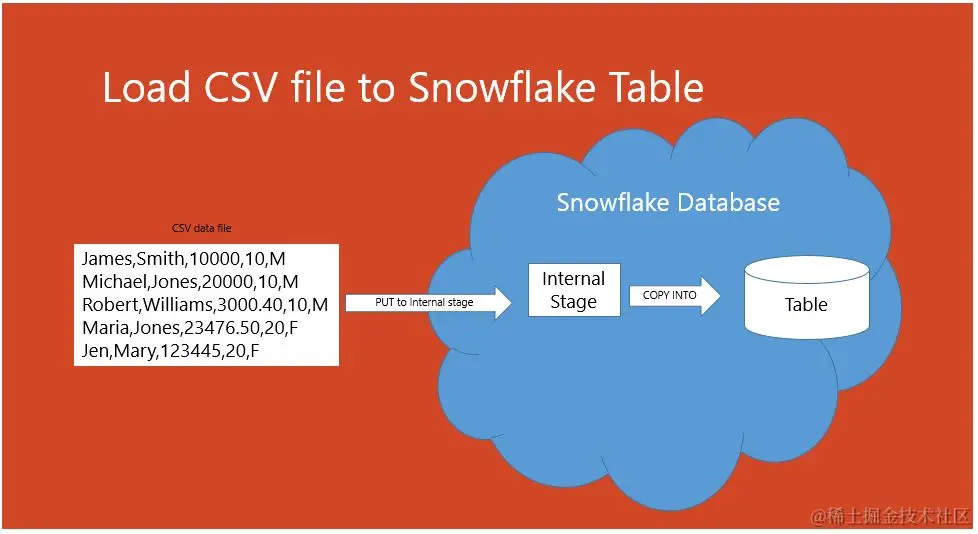 Load CSV file to Snowflake Table

Snowflake Database

CSV data file

James,Smith,10000,10,M
Michael,Jones,20000,10,M
Robert,Williams,3000.40,10,M
Maria,Jones,23476.50,20,F
Jen,Mary,123445,20,F

PUT to Internal stage

Internal Stage

COPY INTO

Table

@稀土掘金技术社区